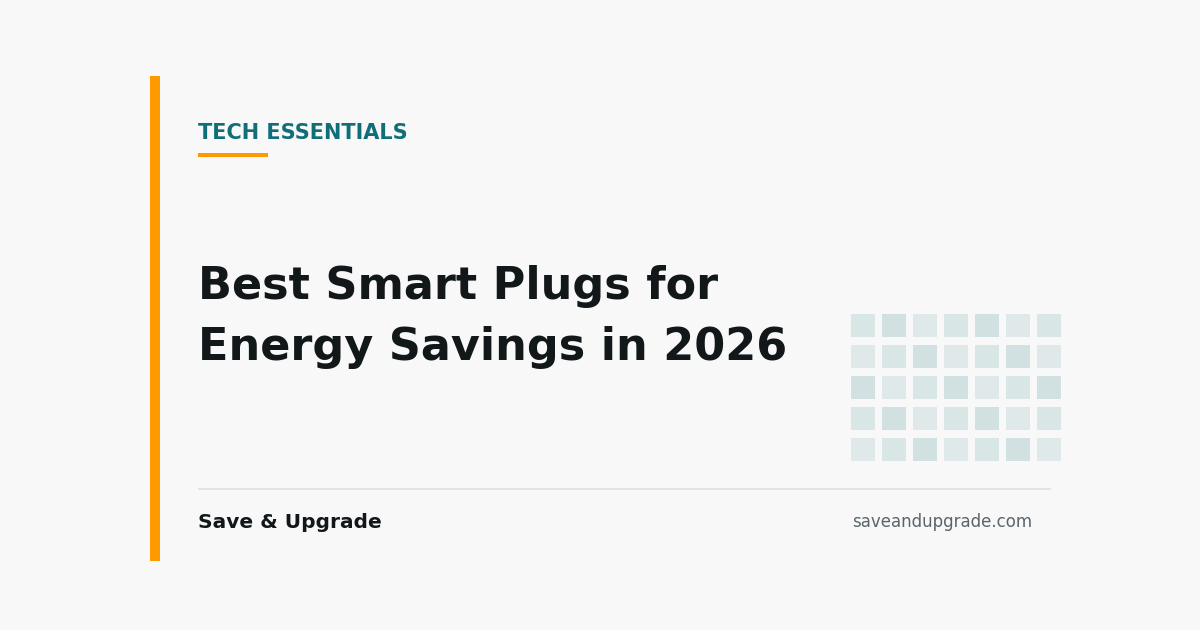 TECH ESSENTIALS

Best Smart Plugs for Energy Savings in 2026

Save & Upgrade

saveandupgrade.com